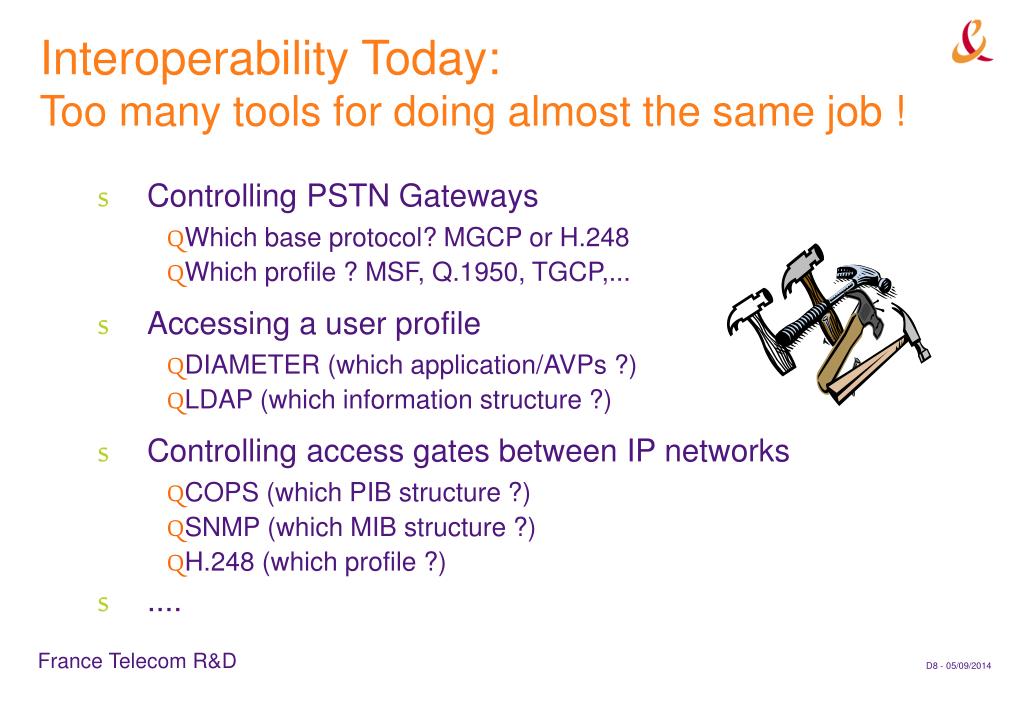 Interoperability Today:
Too many tools for doing almost the same job !

s Controlling PSTN Gateways
QWhich base protocol? MGCP or H.248
QWhich profile ? MSF, Q.1950, TGCP,...

s Accessing a user profile
QDIAMETER (which application/AVPs ?)
QLDAP (which information structure ?)

s Controlling access gates between IP networks
QCOPS (which PIB structure ?)
QSNMP (which MIB structure ?)
QH.248 (which profile ?)

s ....

France Telecom R&D

D8 - 05/09/2014